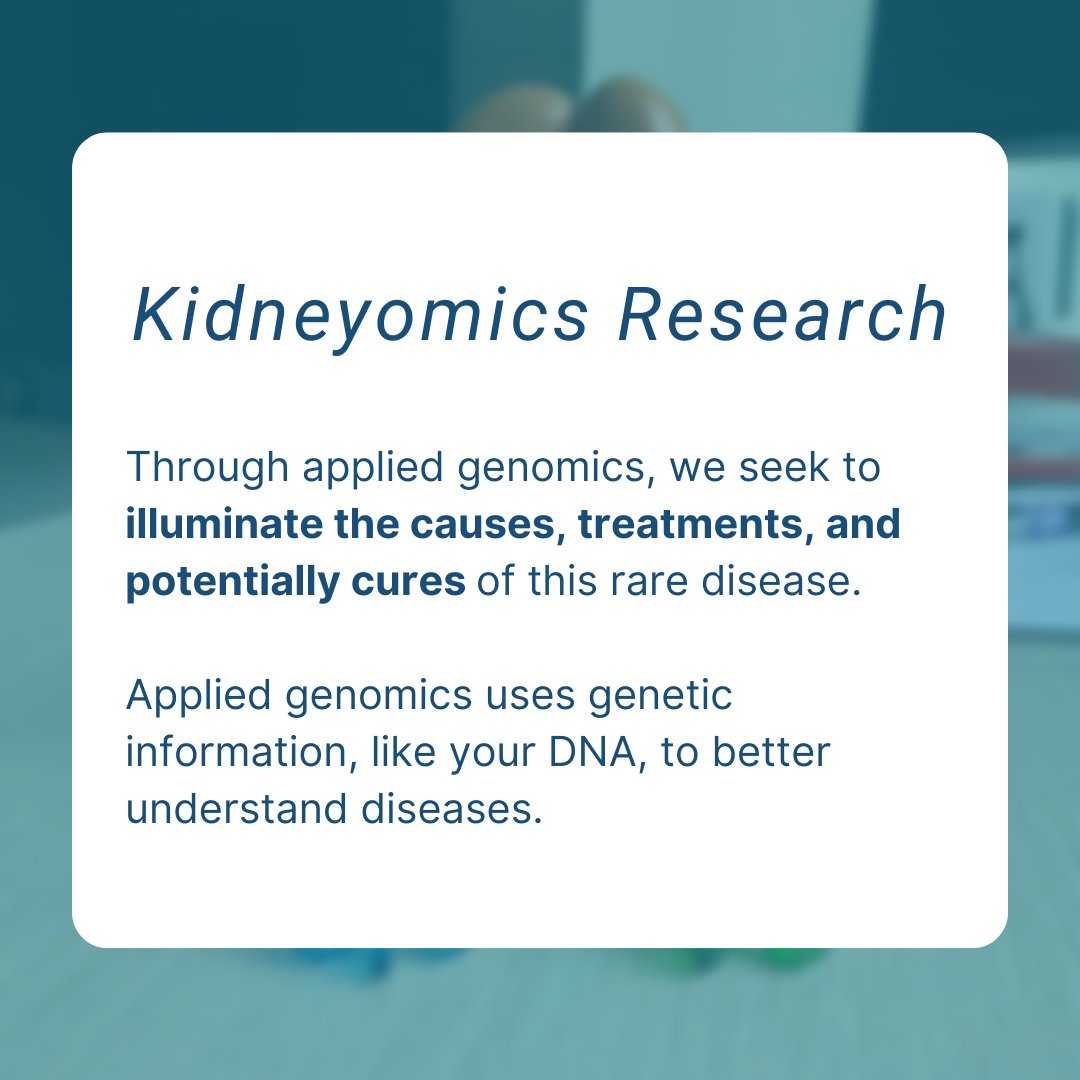 Kidneyomics Research

Through applied genomics, we seek to illuminate the causes, treatments, and potentially cures of this rare disease.

Applied genomics uses genetic information, like your DNA, to better understand diseases.